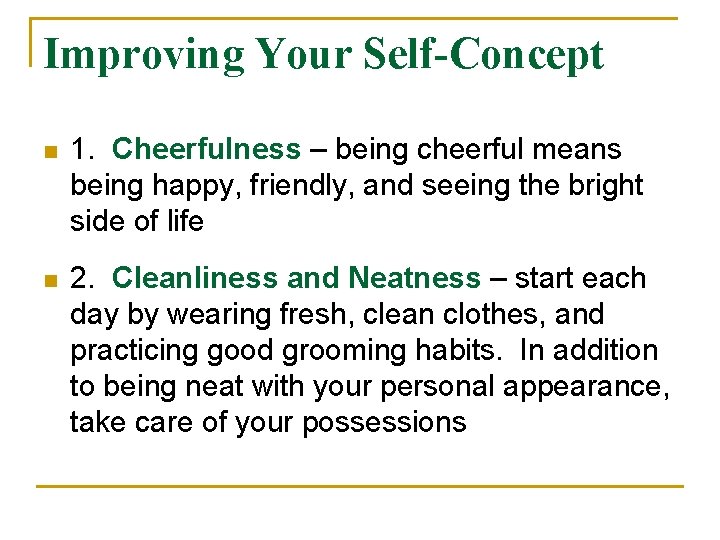 Improving Your Self-Concept

1. Cheerfulness – being cheerful means being happy, friendly, and seeing the bright side of life

2. Cleanliness and Neatness – start each day by wearing fresh, clean clothes, and practicing good grooming habits. In addition to being neat with your personal appearance, take care of your possessions